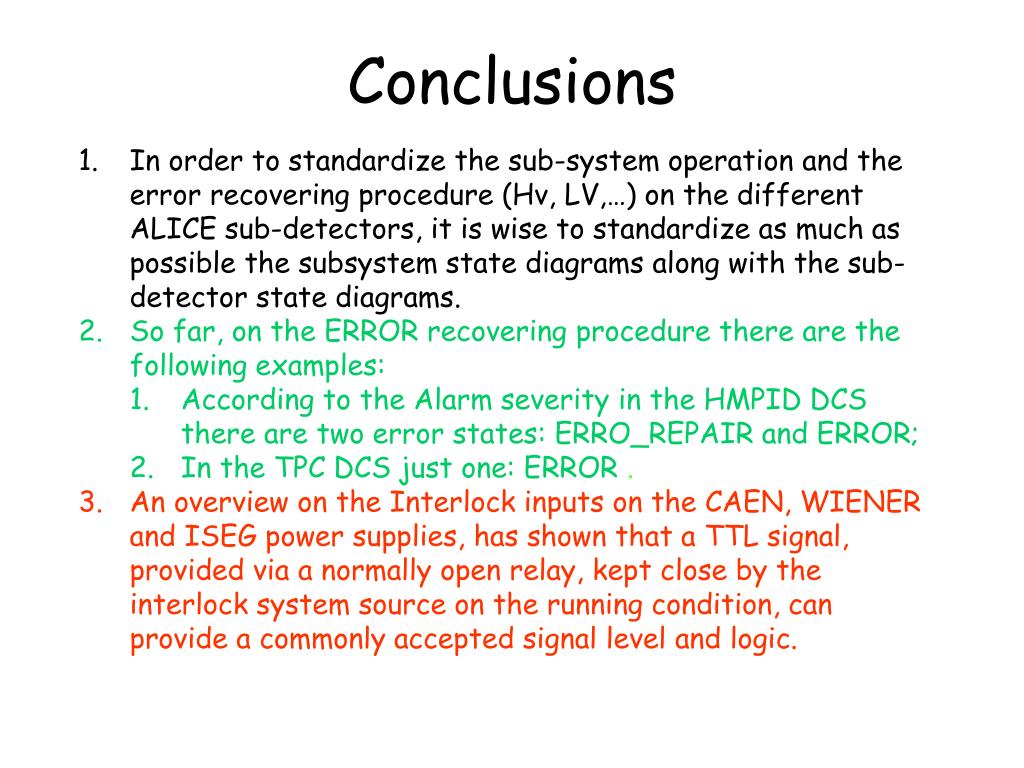 Conclusions

1. In order to standardize the sub-system operation and the error recovering procedure (Hv, LV,…) on the different ALICE sub-detectors, it is wise to standardize as much as possible the subsystem state diagrams along with the sub-detector state diagrams.
2. So far, on the ERROR recovering procedure there are the following examples:
 1. According to the Alarm severity in the HMPID DCS there are two error states: ERRO_REPAIR and ERROR;
 2. In the TPC DCS just one: ERROR .
3. An overview on the Interlock inputs on the CAEN, WIENER and ISEG power supplies, has shown that a TTL signal, provided via a normally open relay, kept close by the interlock system source on the running condition, can provide a commonly accepted signal level and logic.